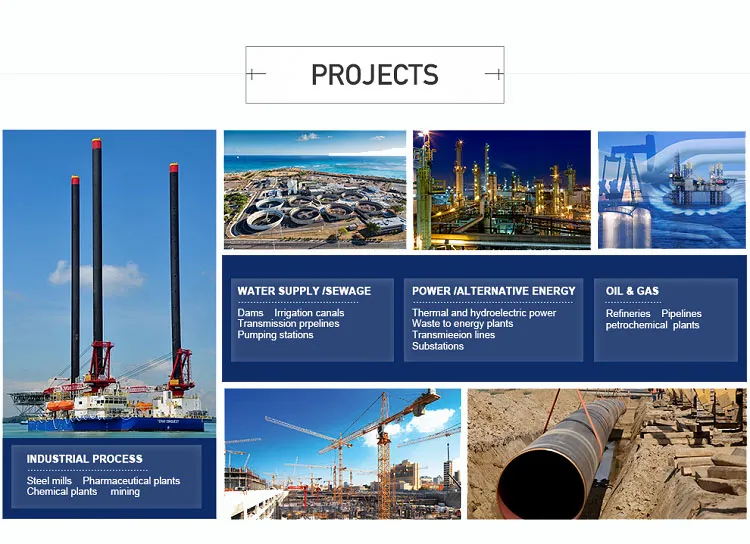 PROJECTS

WATER SUPPLY /SEWAGE

Dams Irrigation canals
Transmission prpelines
Pumping stations

POWER /ALTERNATIVE ENERGY

Thermal and hydroelectric power
Waste to energy plants
Transmieeion lines
Substations

OIL & GAS

Refineries Pipelines
petrochemical plants

INDUSTRIAL PROCESS

Steel mills Pharmaceutical plants
Chemical plants mining